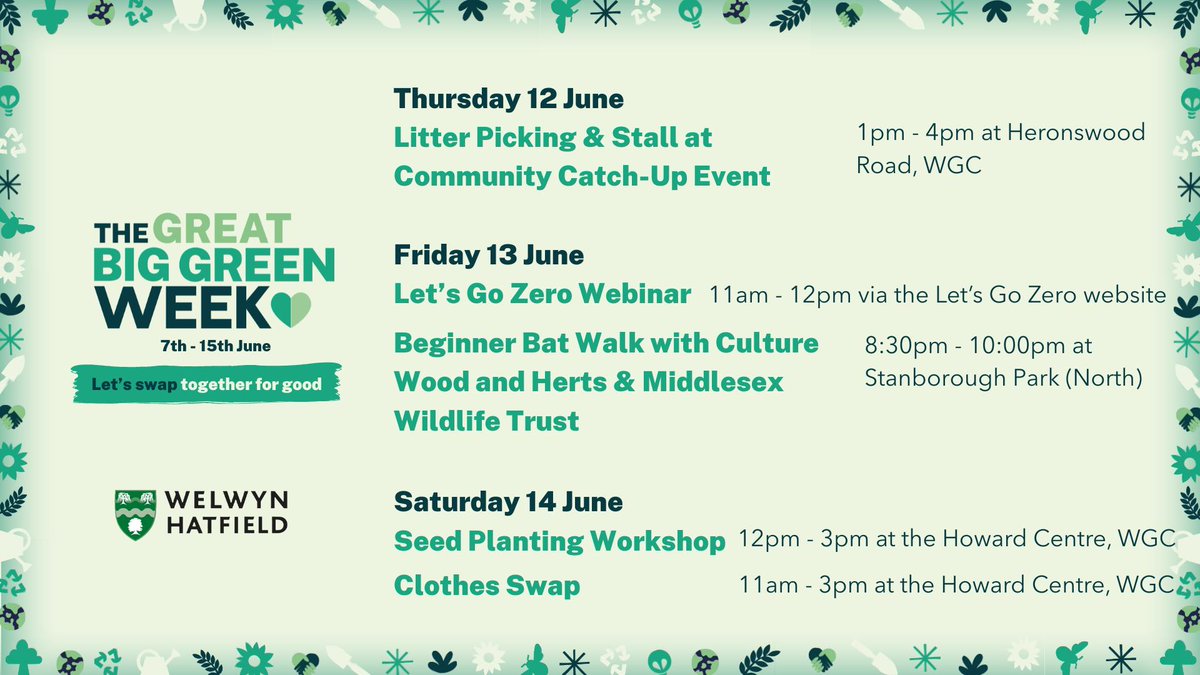 THE GREAT BIG GREEN WEEK

7th - 15th June

Let's swap together for good

WELWYN HATFIELD

Thursday 12 June

Litter Picking & Stall at Community Catch-Up Event

1pm - 4pm at Heronswood Road, WGC

Friday 13 June

Let's Go Zero Webinar

11am - 12pm via the Let's Go Zero website

Beginner Bat Walk with Culture Wood and Herts & Middlesex Wildlife Trust

8:30pm - 10:00pm at Stanborough Park (North)

Saturday 14 June

Seed Planting Workshop

12pm - 3pm at the Howard Centre, WGC

Clothes Swap

11am - 3pm at the Howard Centre, WGC